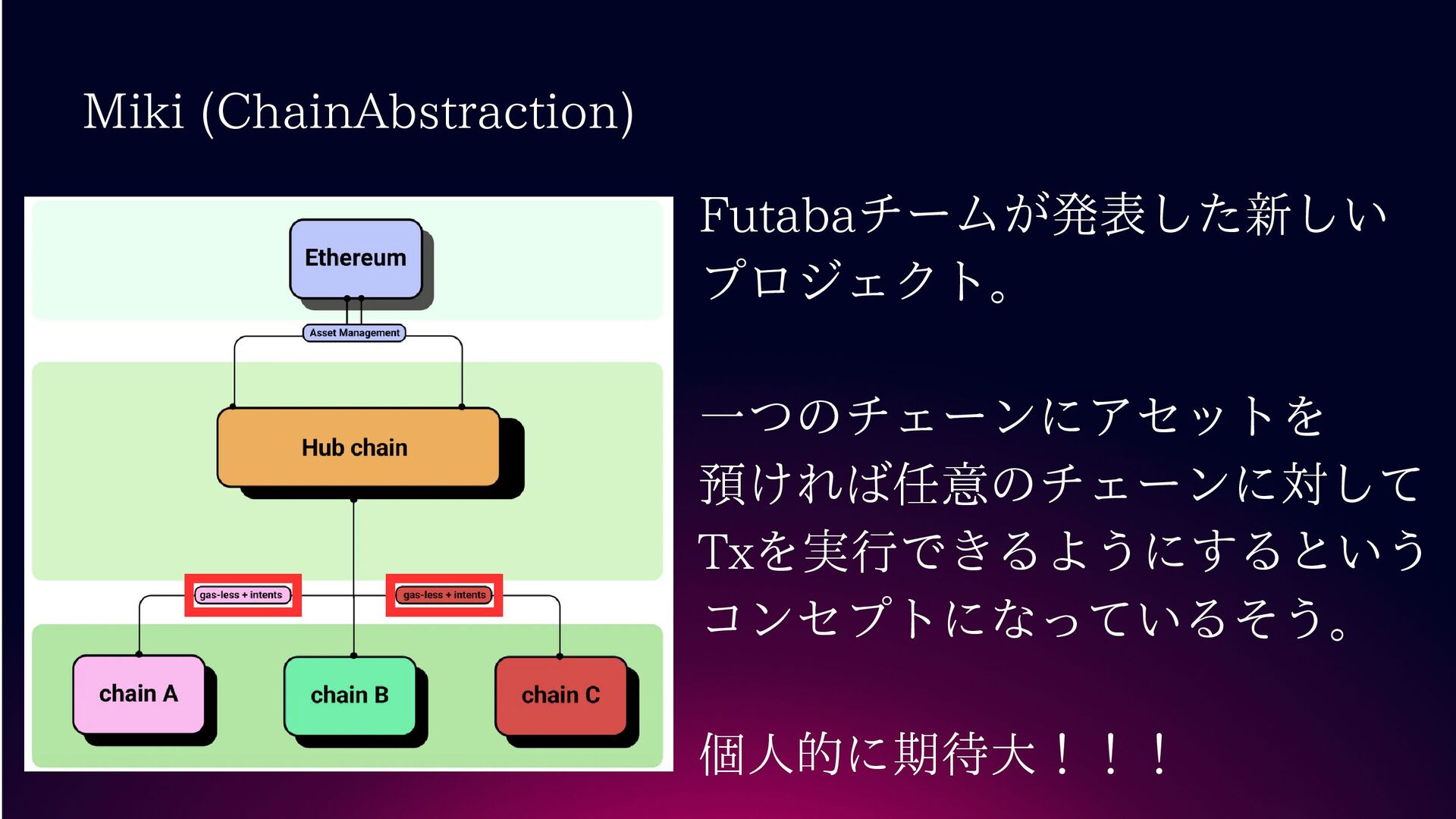 Miki (ChainAbstraction)

Ethereum

Asset Management

Hub chain

gas-less + intents

gas-less + intents

chain A

chain B

chain C

Futabaチームが発表した新しいプロジェクト。

一つのチェーンにアセットを預ければ任意のチェーンに対してTxを実行できるようにするというコンセプトになっているそう。

個人的に期待大！！！